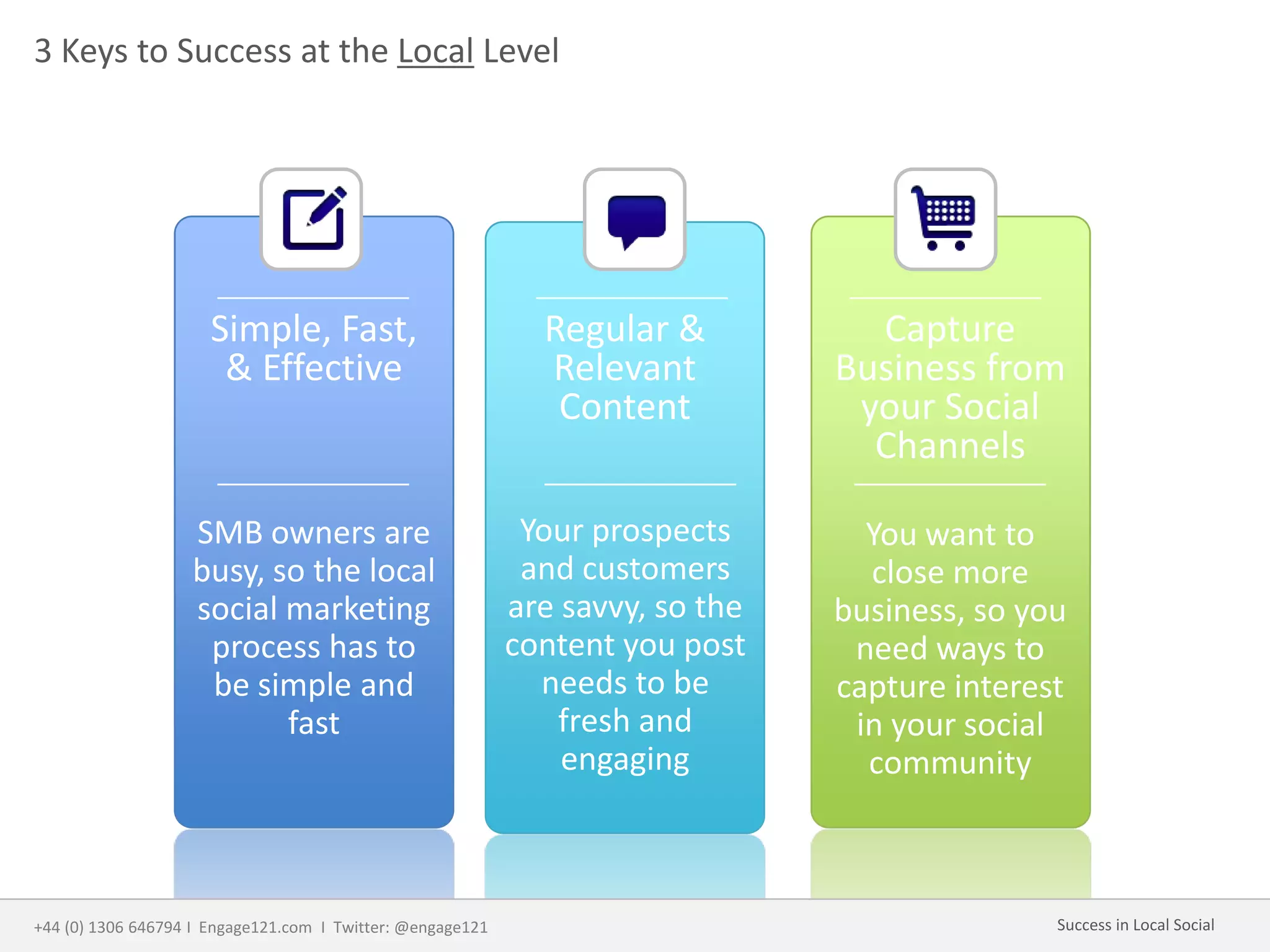 3 Keys to Success at the Local Level

Simple, Fast, & Effective

SMB owners are busy, so the local social marketing process has to be simple and fast

Regular & Relevant Content

Your prospects and customers are savvy, so the content you post needs to be fresh and engaging

Capture Business from your Social Channels

You want to close more business, so you need ways to capture interest in your social community

+44 (0) 1306 646794 I Engage121.com I Twitter: @engage121

Success in Local Social